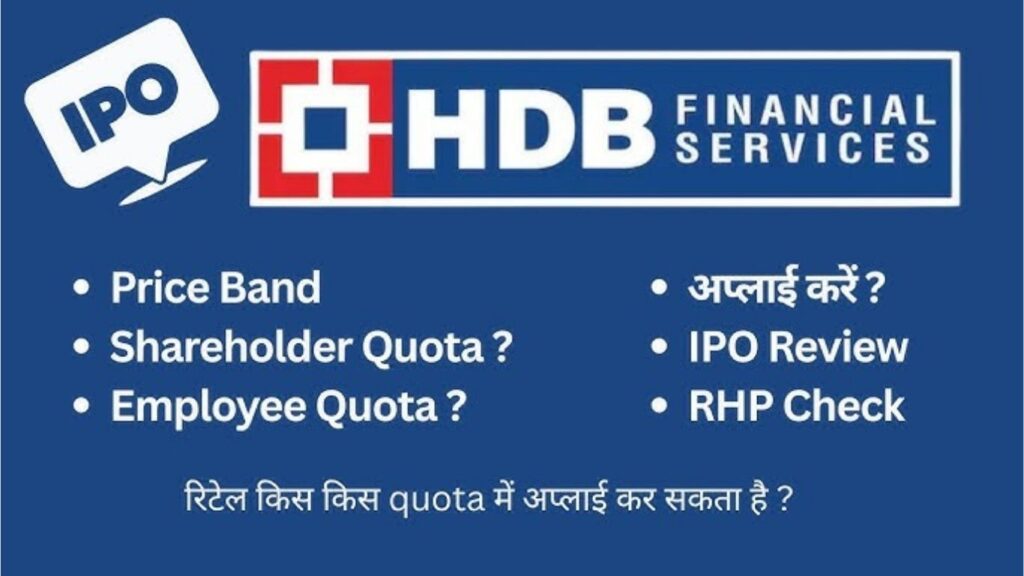 IPO

HDB FINANCIAL SERVICES

• Price Band
• Shareholder Quota ?
• Employee Quota ?

• अप्लाई करें ?
• IPO Review
• RHP Check

रिटेल किस किस quota में अप्लाई कर सकता है ?